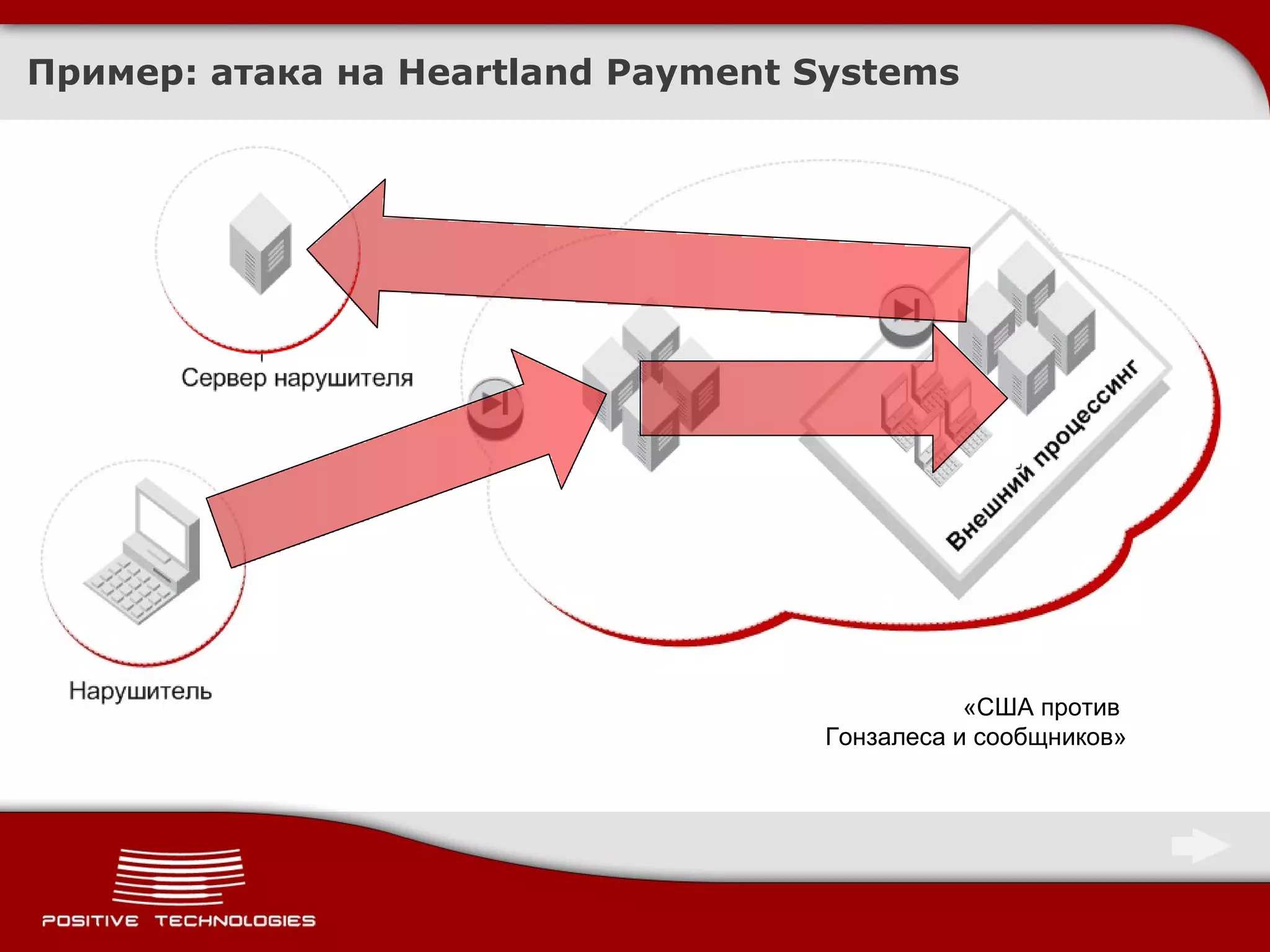 Пример: атака на Heartland Payment Systems

Сервер нарушителя

Внешний процессинг

Нарушитель

«США против Гонзалеса и сообщников»

POSITIVE TECHNOLOGIES